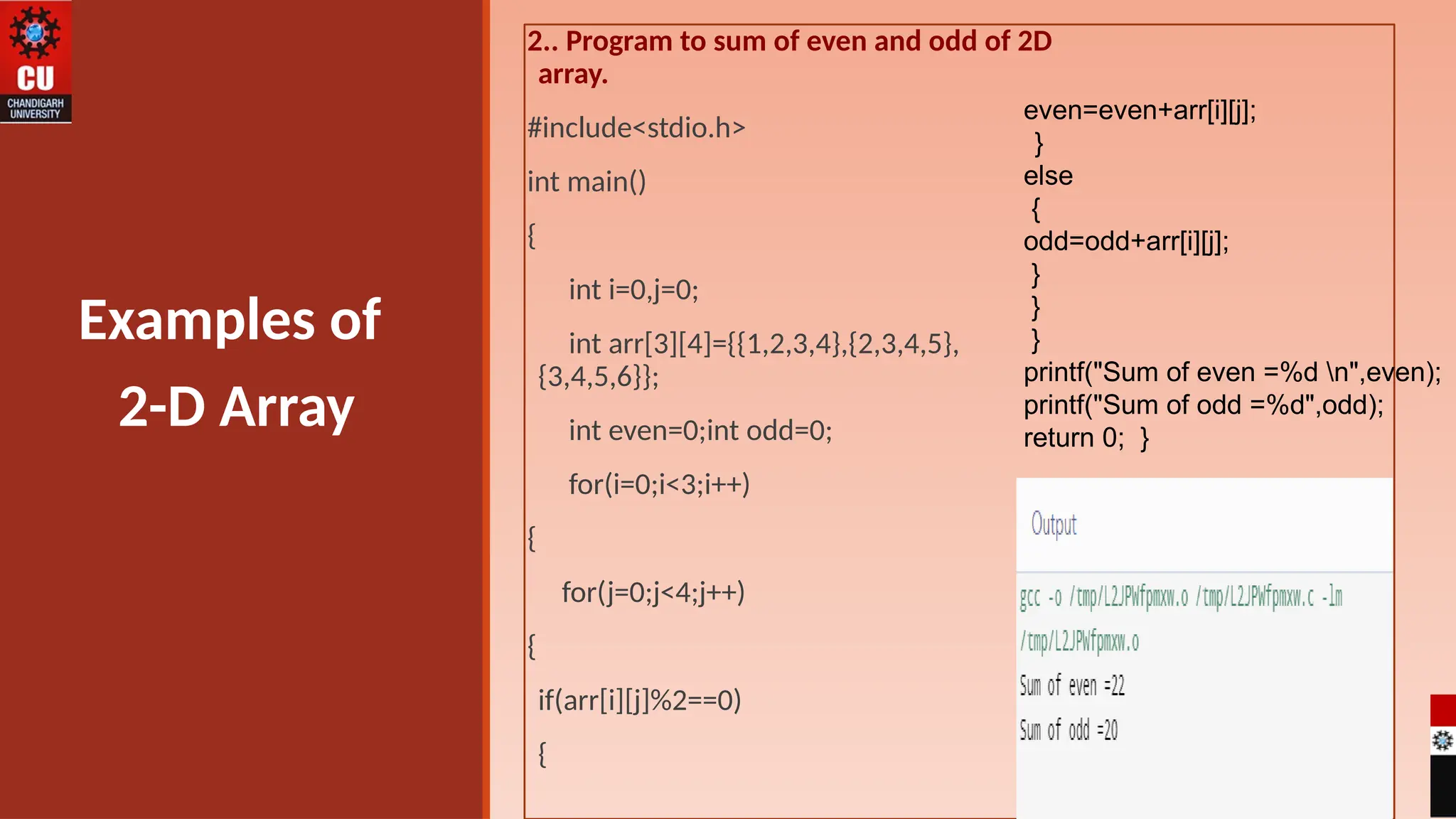 CU
CHANDIGARH UNIVERSITY

Examples of 2-D Array

2.. Program to sum of even and odd of 2D array.

#include<stdio.h>

int main()

{

int i=0,j=0;

int arr[3][4]={{1,2,3,4},{2,3,4,5},{3,4,5,6}};

int even=0;int odd=0;

for(i=0;i<3;i++)

{

for(j=0;j<4;j++)

{

if(arr[i][j]%2==0)

{

even=even+arr[i][j];
}
else
{
odd=odd+arr[i][j];
}
}
}
printf("Sum of even =%d \n",even);
printf("Sum of odd =%d",odd);
return 0; }

Output

gcc -o /tmp/L2JPWfpmxw.o /tmp/L2JPWfpmxw.c -lm
/tmp/L2JPWfpmxw.o
Sum of even =22
Sum of odd =20